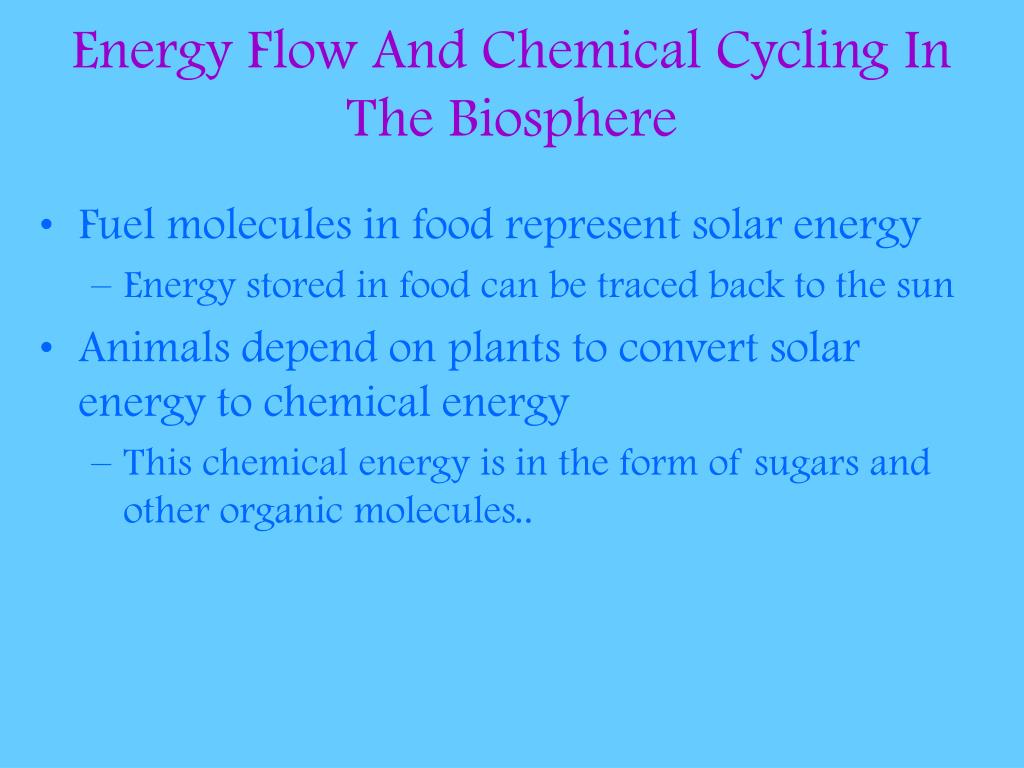 Energy Flow And Chemical Cycling In The Biosphere

• Fuel molecules in food represent solar energy
– Energy stored in food can be traced back to the sun
• Animals depend on plants to convert solar energy to chemical energy
– This chemical energy is in the form of sugars and other organic molecules..